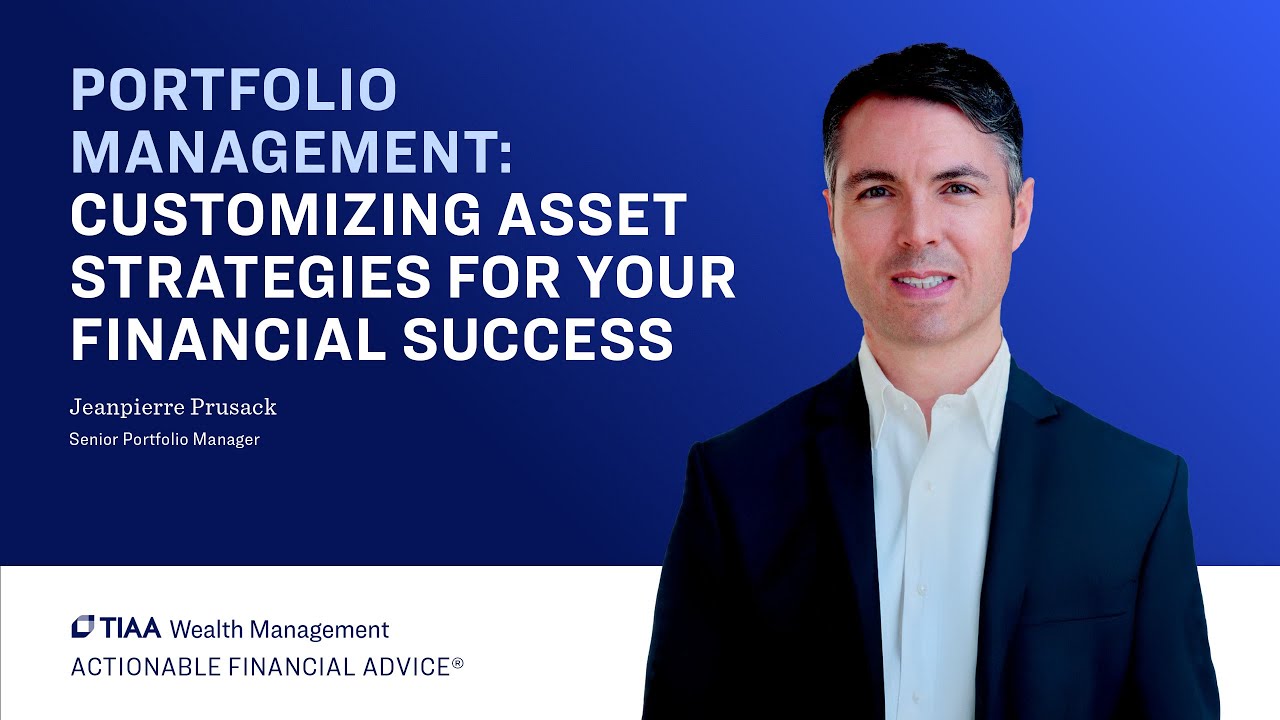 PORTFOLIO MANAGEMENT: CUSTOMIZING ASSET STRATEGIES FOR YOUR FINANCIAL SUCCESS

Jeanpierre Prusack
Senior Portfolio Manager

TIAA Wealth Management
ACTIONABLE FINANCIAL ADVICE®